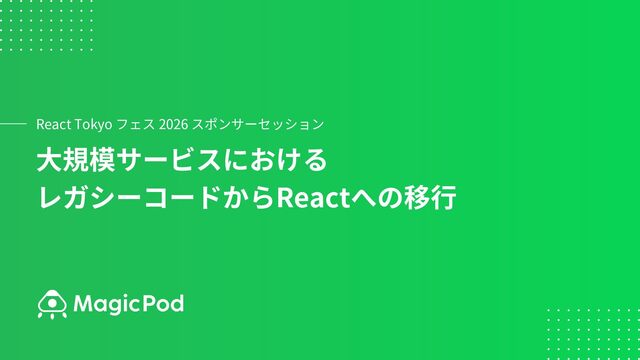 React Tokyo フェス 2026 スポンサーセッション

大規模サービスにおける
レガシーコードからReactへの移行

MagicPod